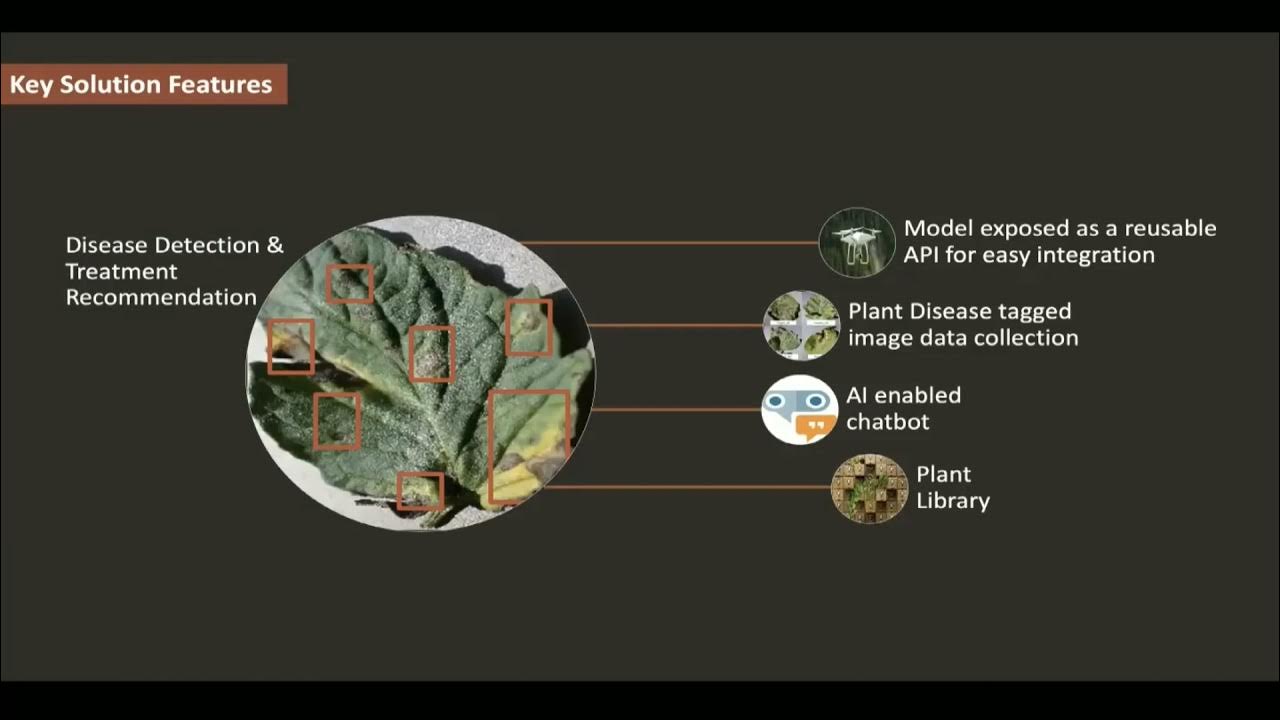 Key Solution Features

Disease Detection & Treatment Recommendation

Model exposed as a reusable API for easy integration

Plant Disease tagged image data collection

AI enabled chatbot

Plant Library